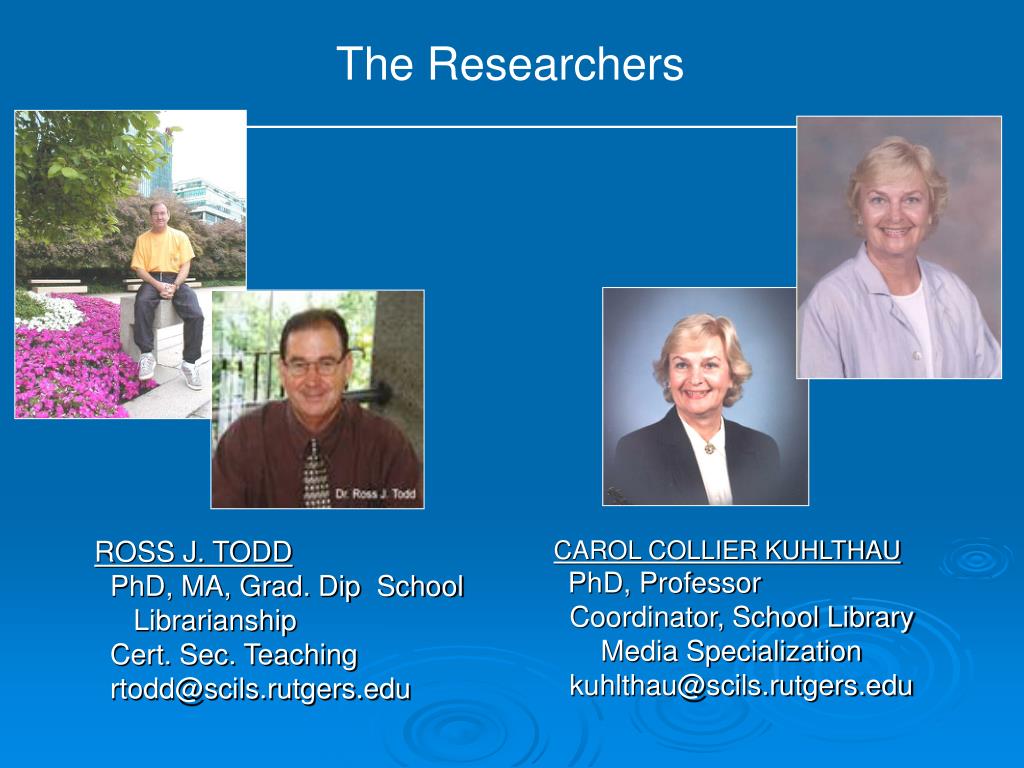 The Researchers

Dr. Ross J. Todd

ROSS J. TODD
PhD, MA, Grad. Dip School Librarianship
Cert. Sec. Teaching
rtodd@scils.rutgers.edu

CAROL COLLIER KUHLTHAU
PhD, Professor
Coordinator, School Library Media Specialization
kuhlthau@scils.rutgers.edu